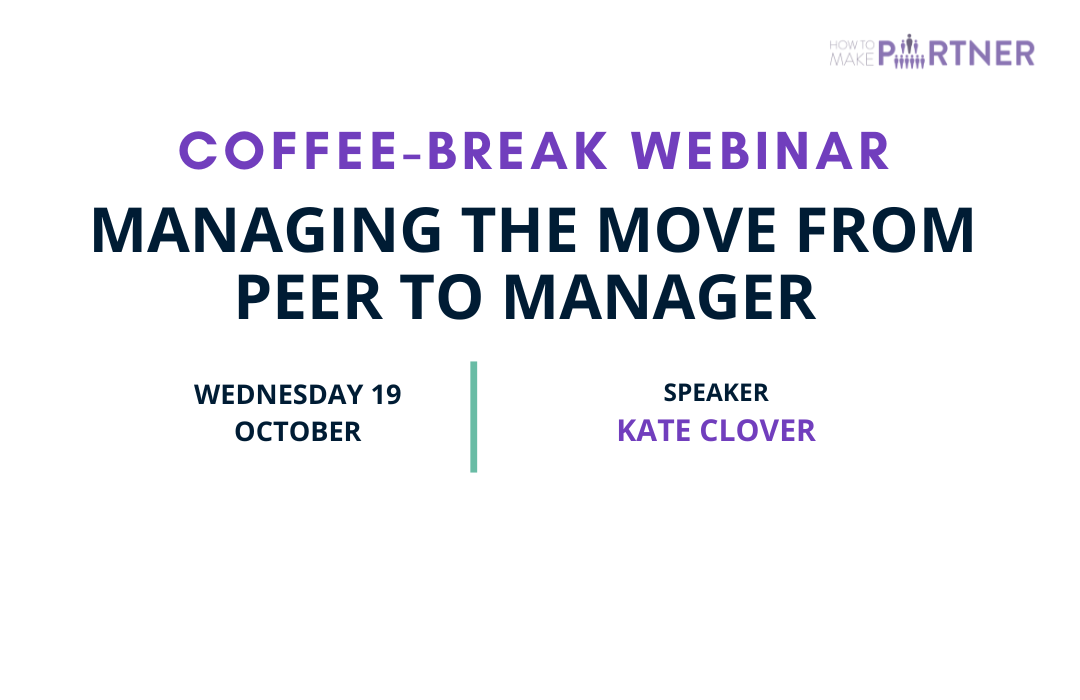 HOW TO MAKE PARTNER

COFFEE-BREAK WEBINAR

MANAGING THE MOVE FROM PEER TO MANAGER

WEDNESDAY 19 OCTOBER

SPEAKER
KATE CLOVER